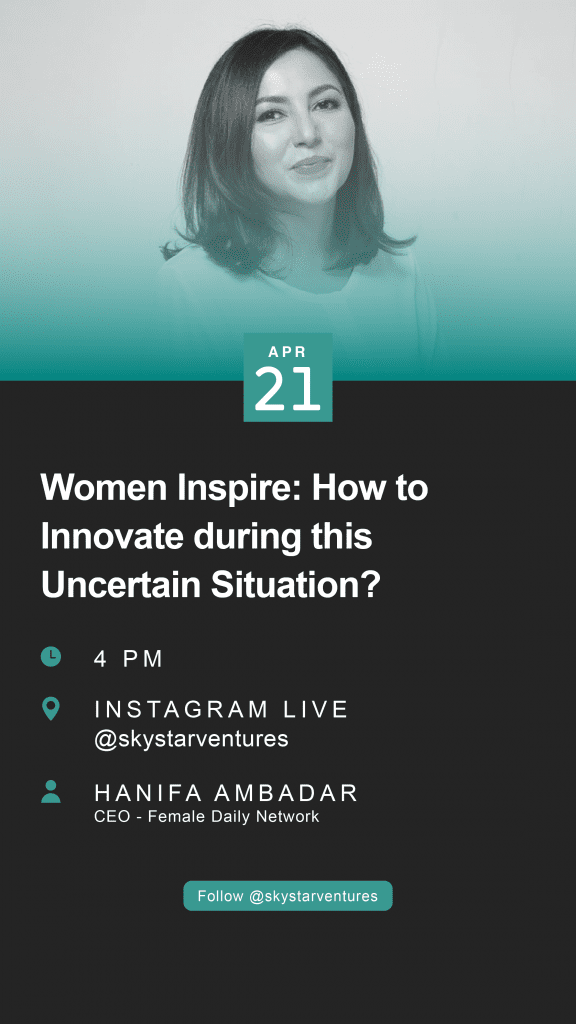 APR
21

Women Inspire: How to Innovate during this Uncertain Situation?

4 PM

INSTAGRAM LIVE
@skystarventures

HANIFA AMBADAR
CEO - Female Daily Network

Follow @skystarventures